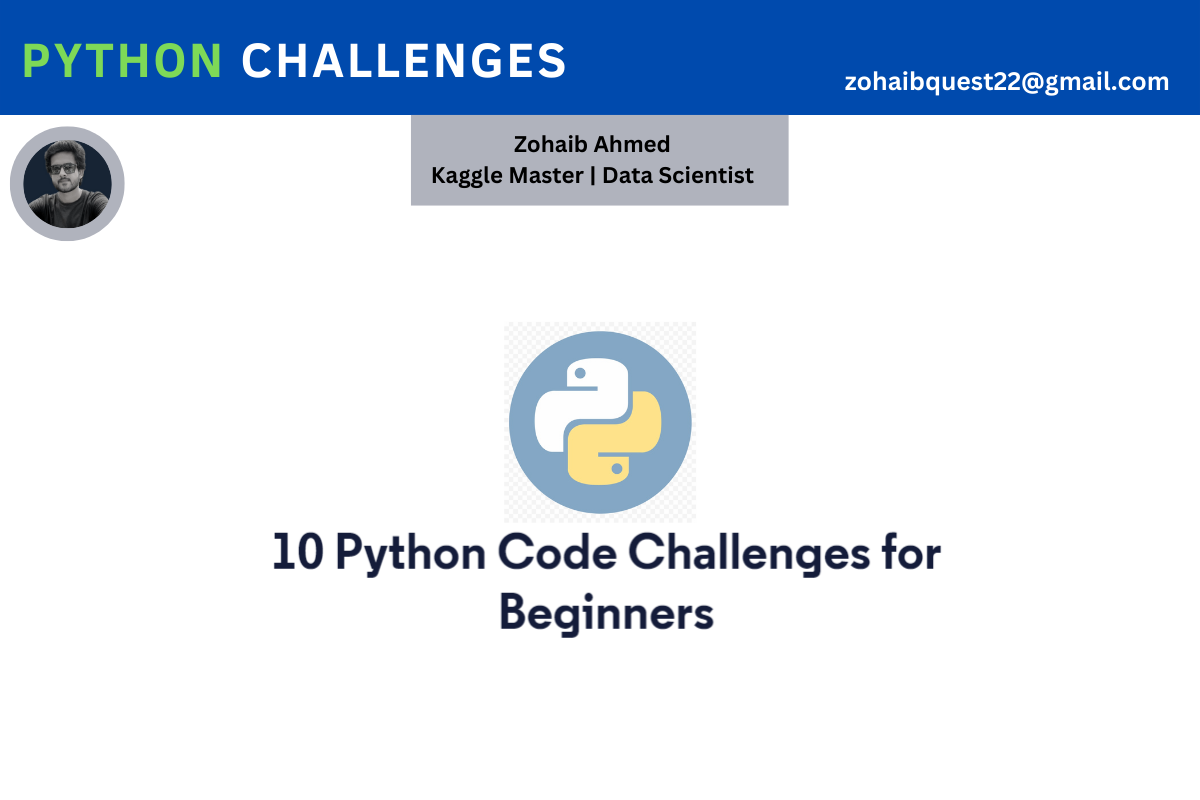 PYTHON CHALLENGES

zohaibquest22@gmail.com

Zohaib Ahmed
Kaggle Master | Data Scientist

10 Python Code Challenges for Beginners